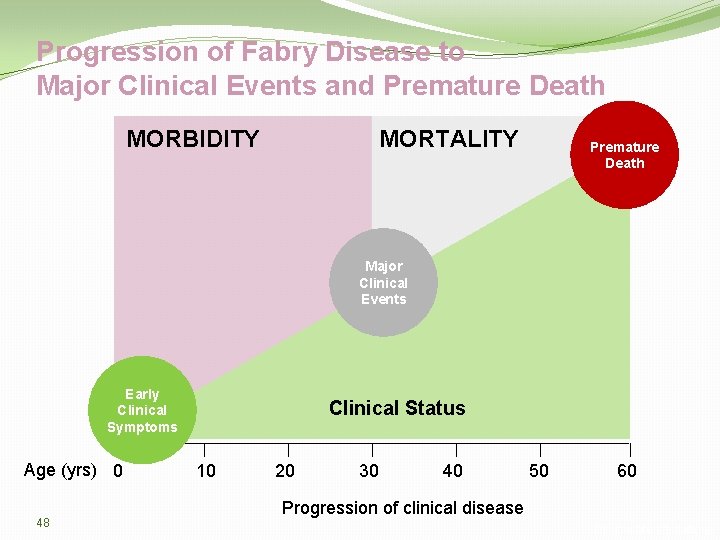 Progression of Fabry Disease to Major Clinical Events and Premature Death

MORBIDITY

MORTALITY

Premature Death

Major Clinical Events

Early Clinical Symptoms

Clinical Status

Age (yrs) 0 10 20 30 40 50 60

Progression of clinical disease

48